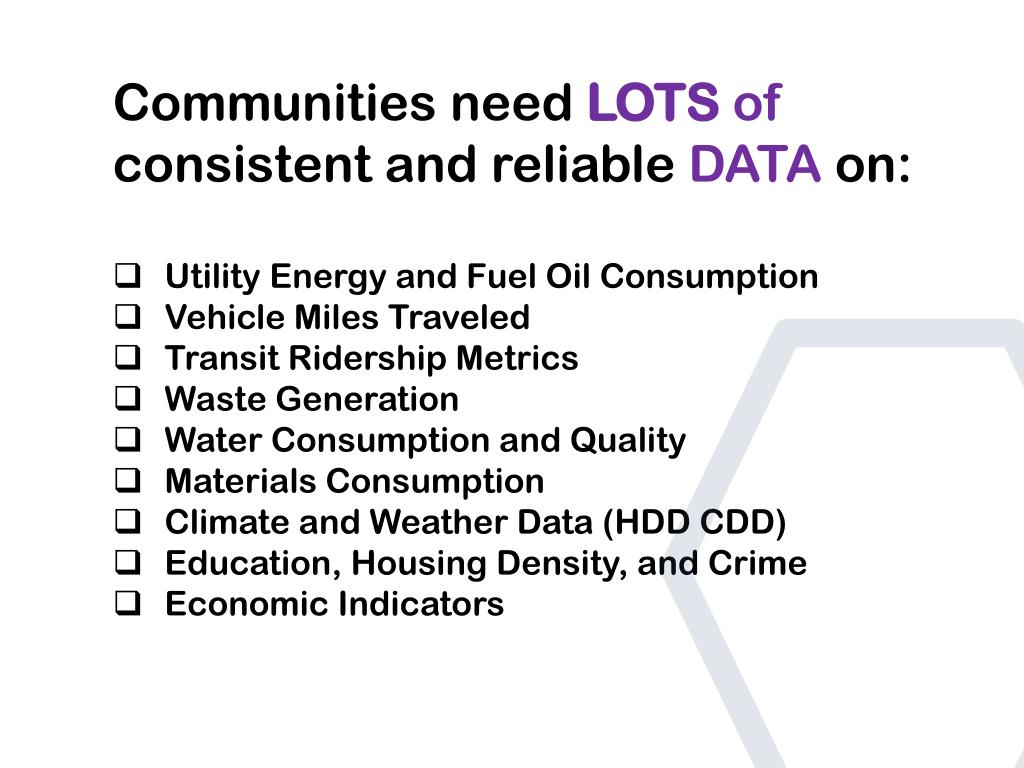 Communities need LOTS of consistent and reliable DATA on:

❑ Utility Energy and Fuel Oil Consumption
❑ Vehicle Miles Traveled
❑ Transit Ridership Metrics
❑ Waste Generation
❑ Water Consumption and Quality
❑ Materials Consumption
❑ Climate and Weather Data (HDD CDD)
❑ Education, Housing Density, and Crime
❑ Economic Indicators